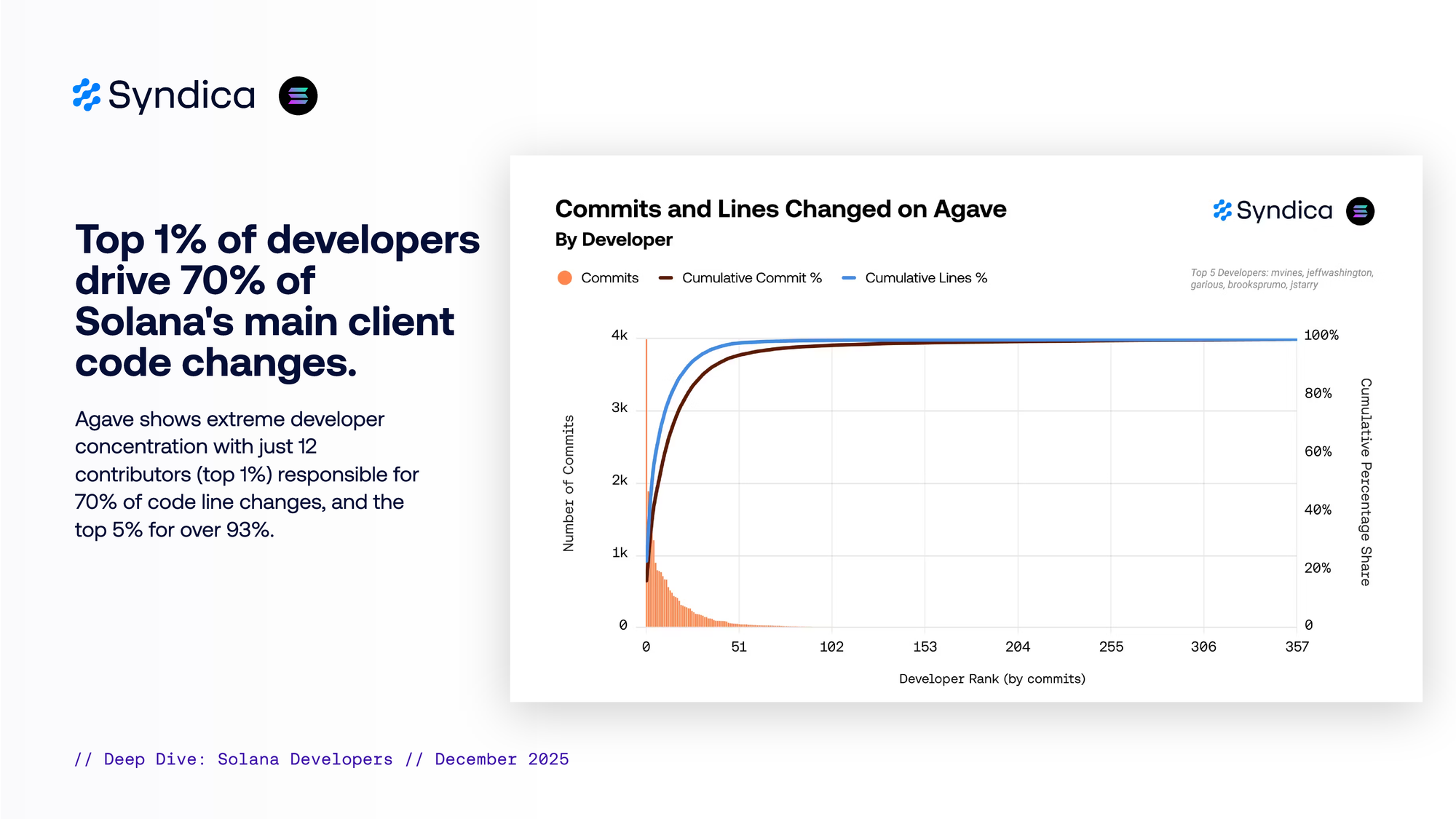 Syndica

Top 1% of developers drive 70% of Solana's main client code changes.

Agave shows extreme developer concentration with just 12 contributors (top 1%) responsible for 70% of code line changes, and the top 5% for over 93%.

Commits and Lines Changed on Agave

By Developer

Syndica

Commits — Cumulative Commit % — Cumulative Lines %

Top 5 Developers: mvines, jeffwashington, garious, brooksprumo, jstarry

Number of Commits

4k
3k
2k
1k
0

100%
80%
60%
40%
20%
0

Cumulative Percentage Share

0 51 102 153 204 255 306 357

Developer Rank (by commits)

// Deep Dive: Solana Developers // December 2025